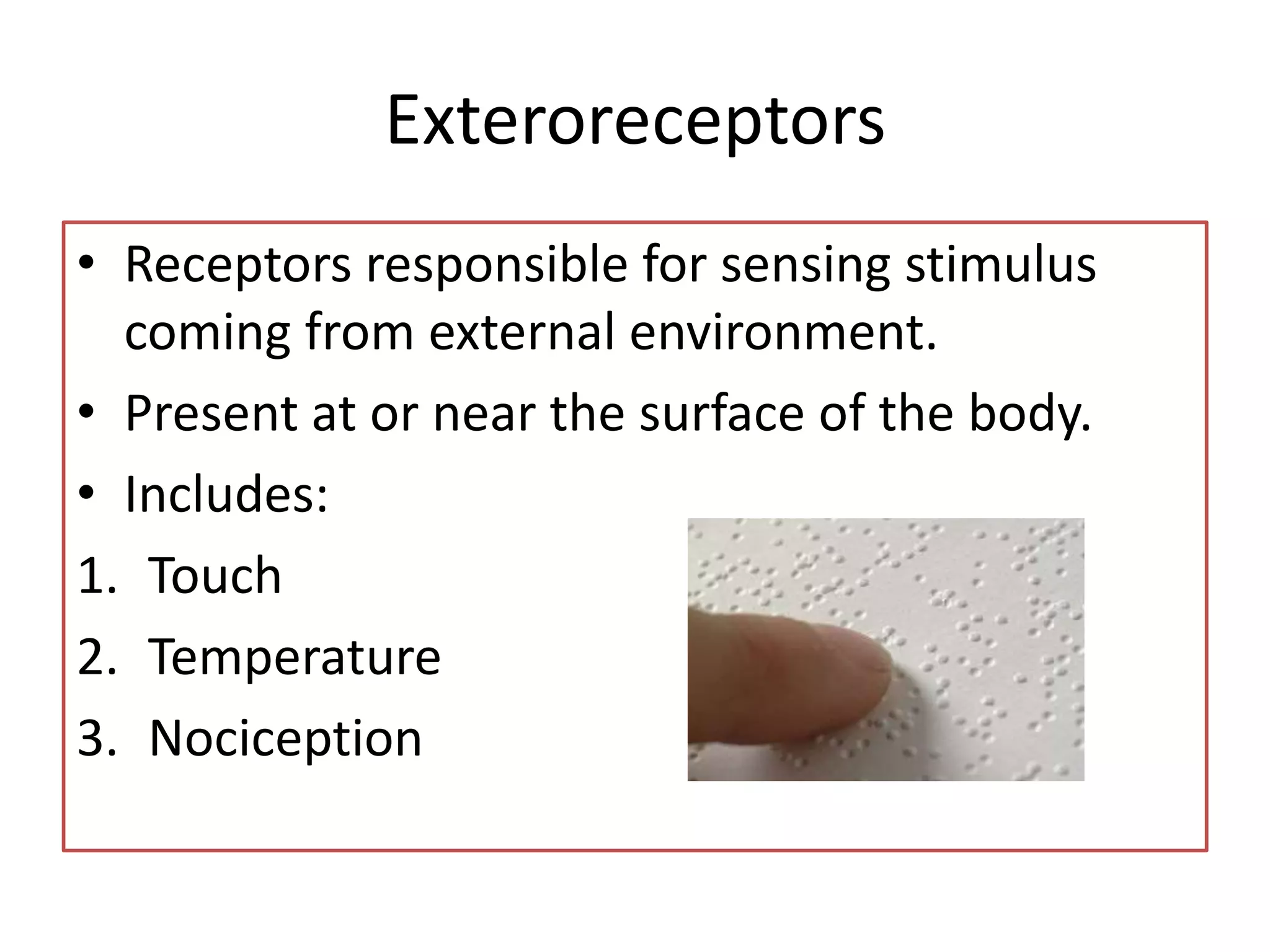 Exteroreceptors

• Receptors responsible for sensing stimulus coming from external environment.
• Present at or near the surface of the body.
• Includes:
1. Touch
2. Temperature
3. Nociception